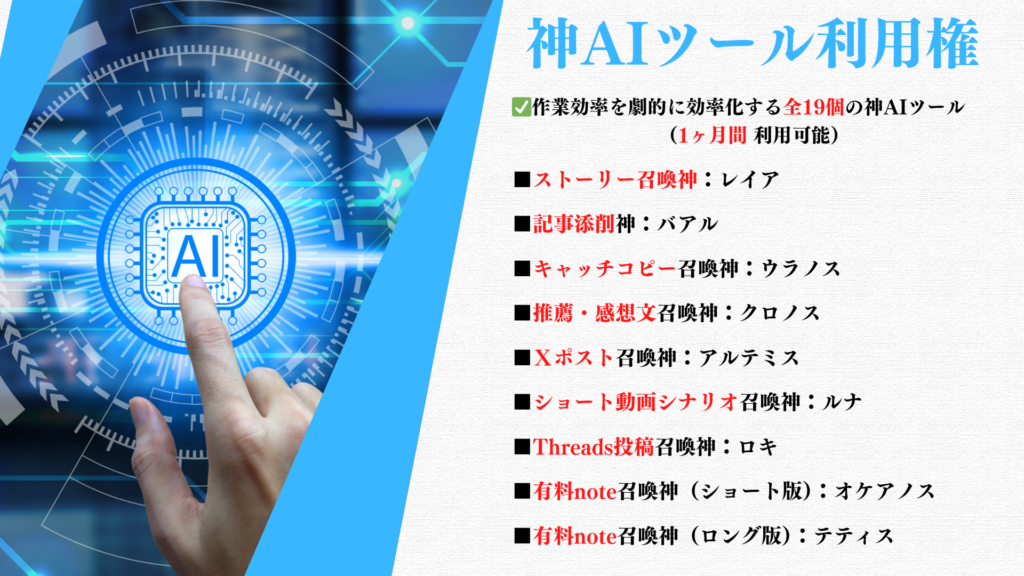 AI

神AIツール利用権

✅作業効率を劇的に効率化する全19個の神AIツール
（1ヶ月間 利用可能）

■ストーリー召喚神：レイア

■記事添削神：バアル

■キャッチコピー召喚神：ウラノス

■推薦・感想文召喚神：クロノス

■Xポスト召喚神：アルテミス

■ショート動画シナリオ召喚神：ルナ

■Threads投稿召喚神：ロキ

■有料note召喚神（ショート版）：オケアノス

■有料note召喚神（ロング版）：テティス